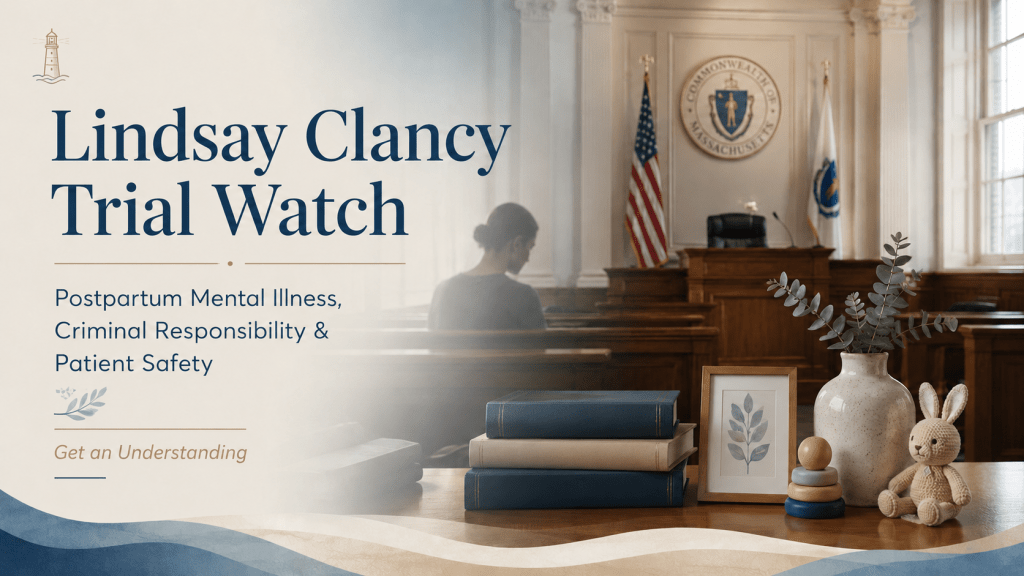 Lindsay Clancy Trial Watch

Postpartum Mental Illness, Criminal Responsibility & Patient Safety

Get an Understanding

COMMONWEALTH OF MASSACHUSETTS